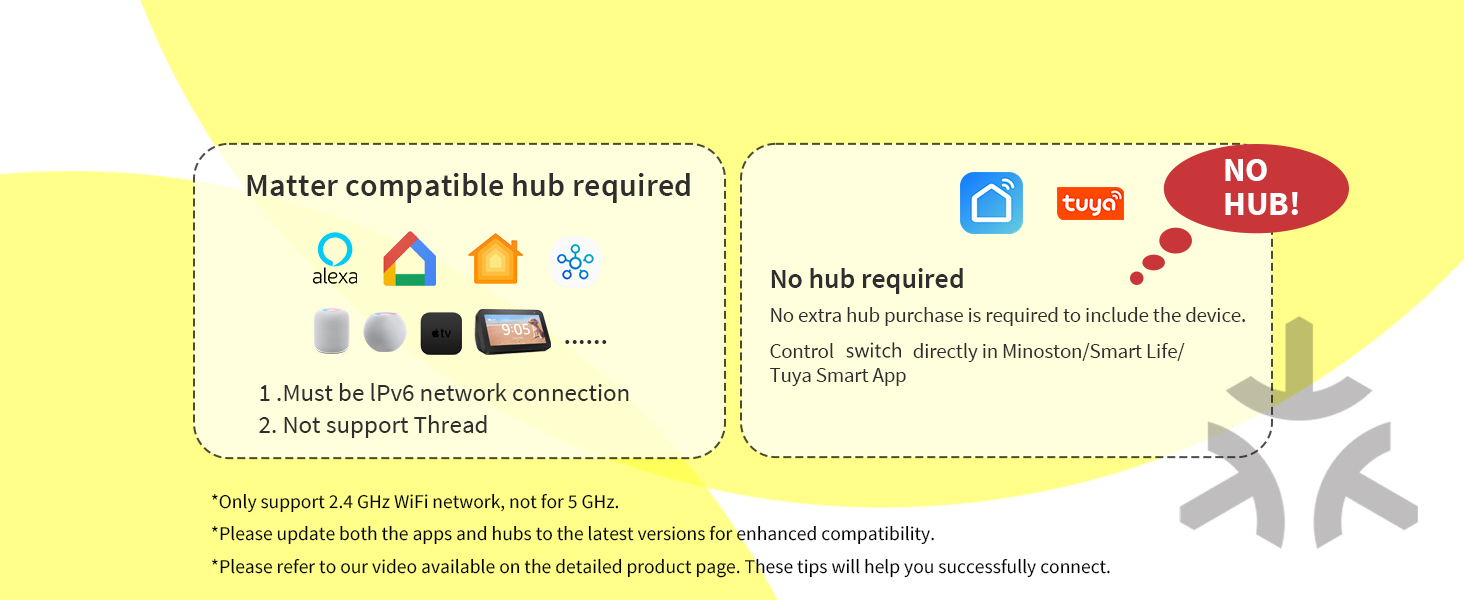 Matter compatible hub required

alexa

tv

9:05

......

1 .Must be lPv6 network connection
2. Not support Thread

tuya

NO HUB!

No hub required
No extra hub purchase is required to include the device.

Control switch directly in Minoston/Smart Life/ Tuya Smart App

*Only support 2.4 GHz WiFi network, not for 5 GHz.
*Please update both the apps and hubs to the latest versions for enhanced compatibility.
*Please refer to our video available on the detailed product page. These tips will help you successfully connect.